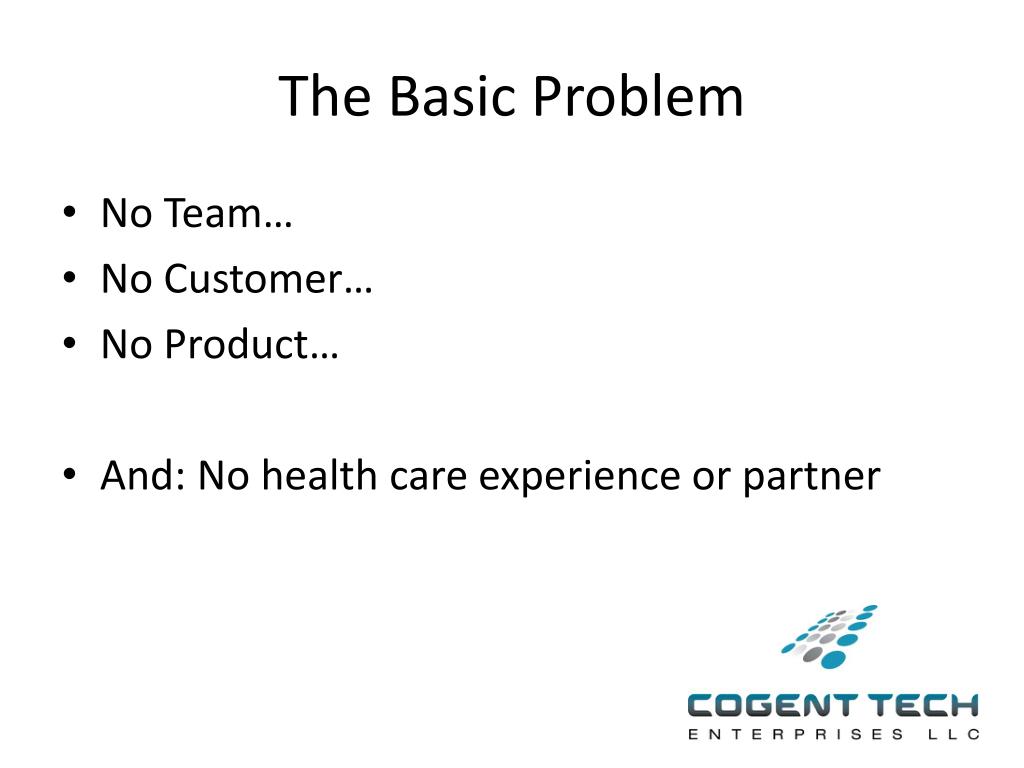 The Basic Problem

• No Team…
• No Customer…
• No Product…

• And: No health care experience or partner

COGENT TECH
ENTERPRISES LLC